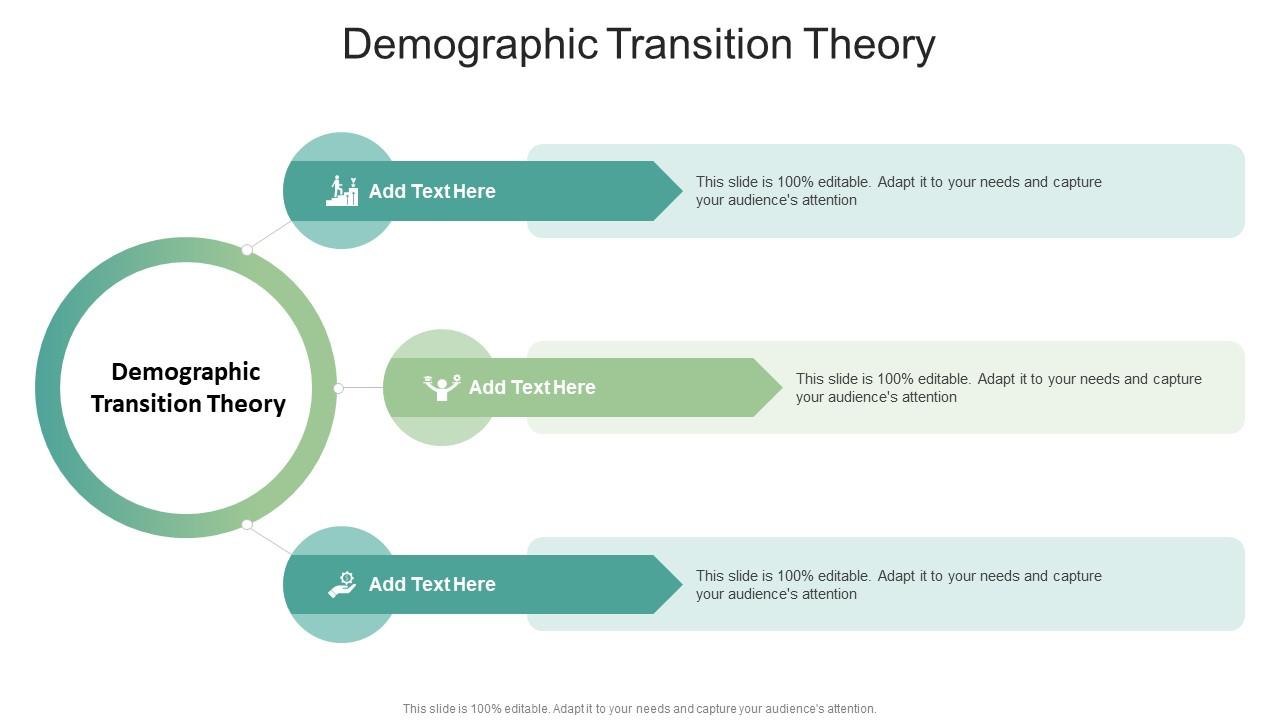 Demographic Transition Theory

Demographic Transition Theory

Add Text Here

This slide is 100% editable. Adapt it to your needs and capture your audience's attention

Add Text Here

This slide is 100% editable. Adapt it to your needs and capture your audience's attention

Add Text Here

This slide is 100% editable. Adapt it to your needs and capture your audience's attention

This slide is 100% editable. Adapt it to your needs and capture your audience's attention.